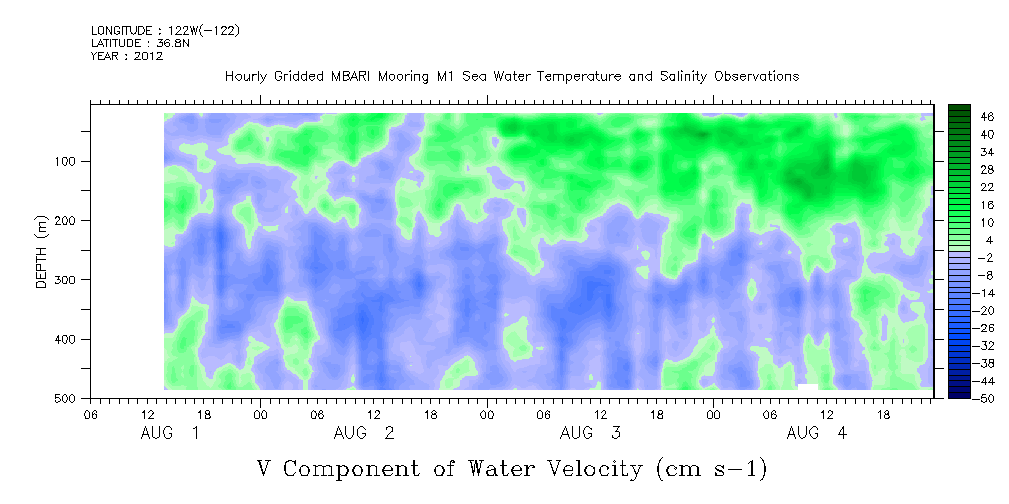 LONGITUDE : 122W(-122)
LATITUDE : 36.8N
YEAR : 2012

Hourly Gridded MBARI Mooring M1 Sea Water Temperature and Salinity Observations

DEPTH (m)

100
200
300
400
500

06 12 18 00 06 12 18 00 06 12 18 00 06 12 18

AUG 1 AUG 2 AUG 3 AUG 4

46
40
34
28
22
16
10
4
-2
-8
-14
-20
-26
-32
-38
-44
-50

V Component of Water Velocity (cm s-1)